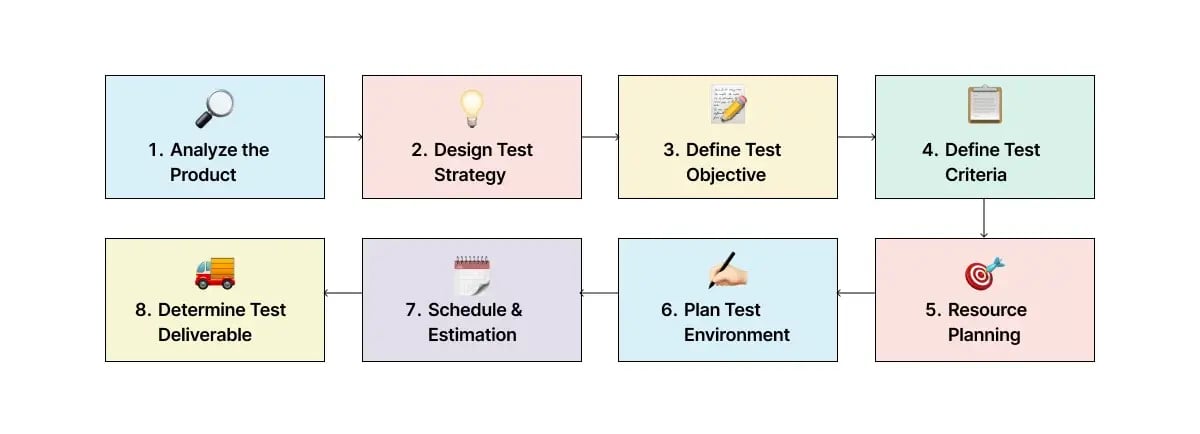 1. Analyze the Product

2. Design Test Strategy

3. Define Test Objective

4. Define Test Criteria

5. Resource Planning

6. Plan Test Environment

7. Schedule & Estimation

8. Determine Test Deliverable